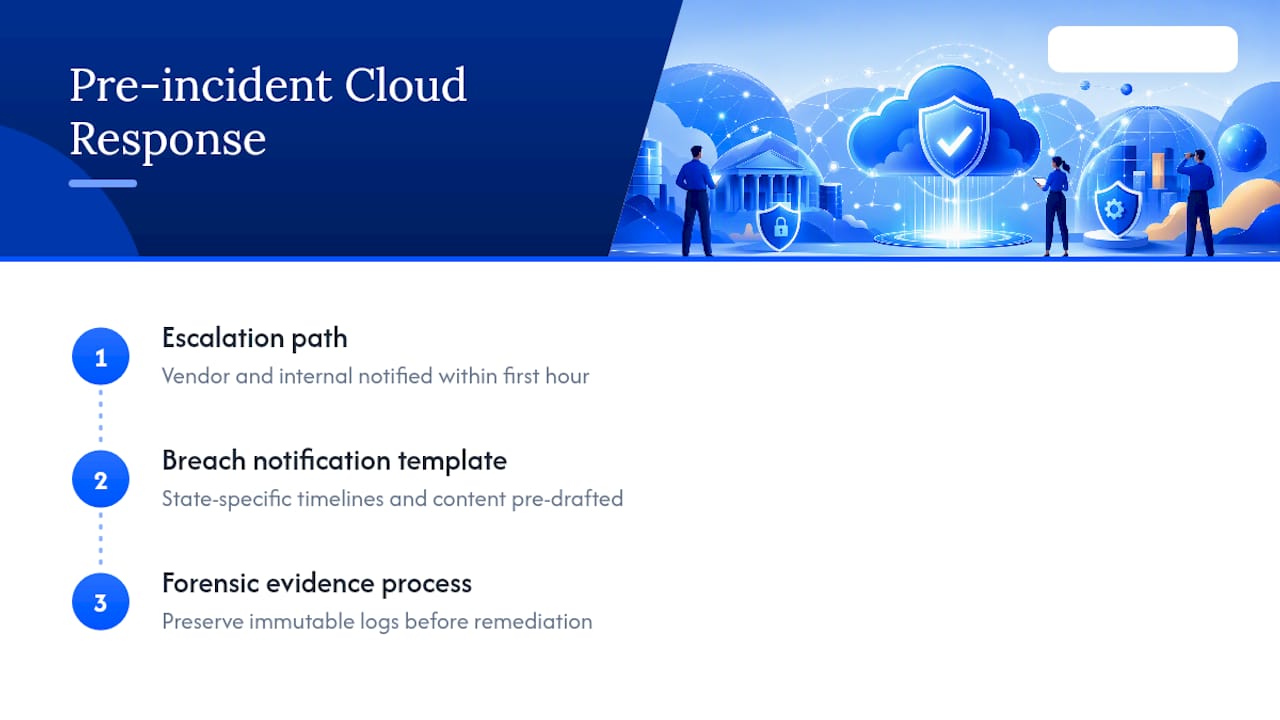 Pre-incident Cloud Response

1
Escalation path
Vendor and internal notified within first hour

2
Breach notification template
State-specific timelines and content pre-drafted

3
Forensic evidence process
Preserve immutable logs before remediation